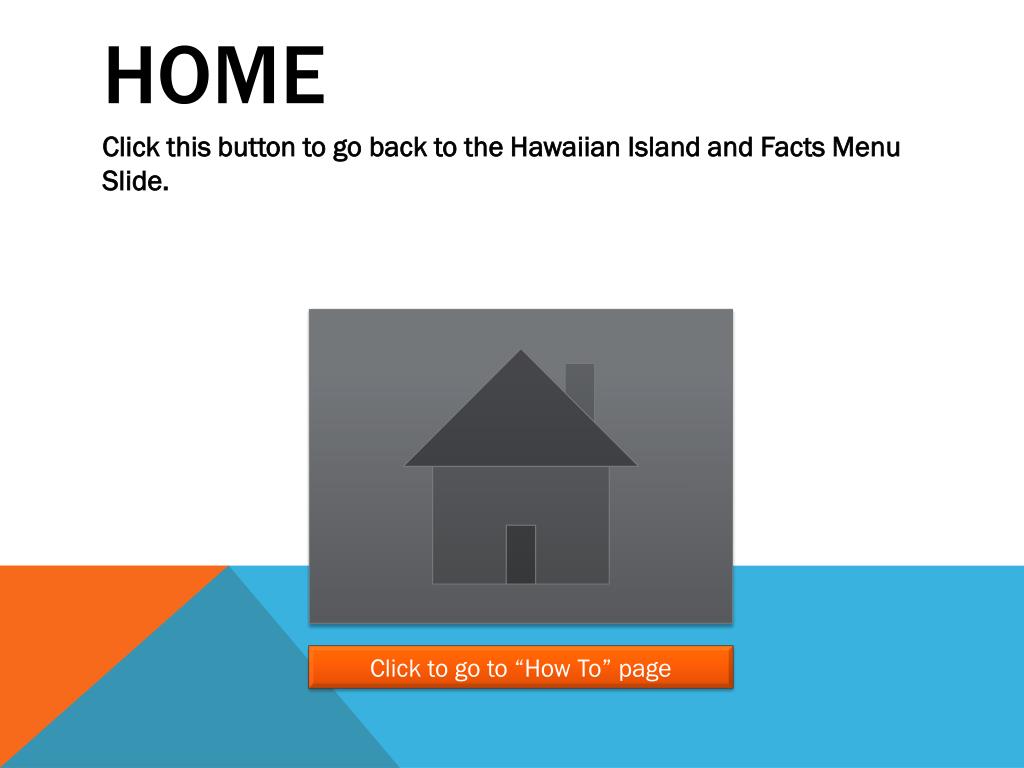 HOME

Click this button to go back to the Hawaiian Island and Facts Menu Slide.

Click to go to “How To” page